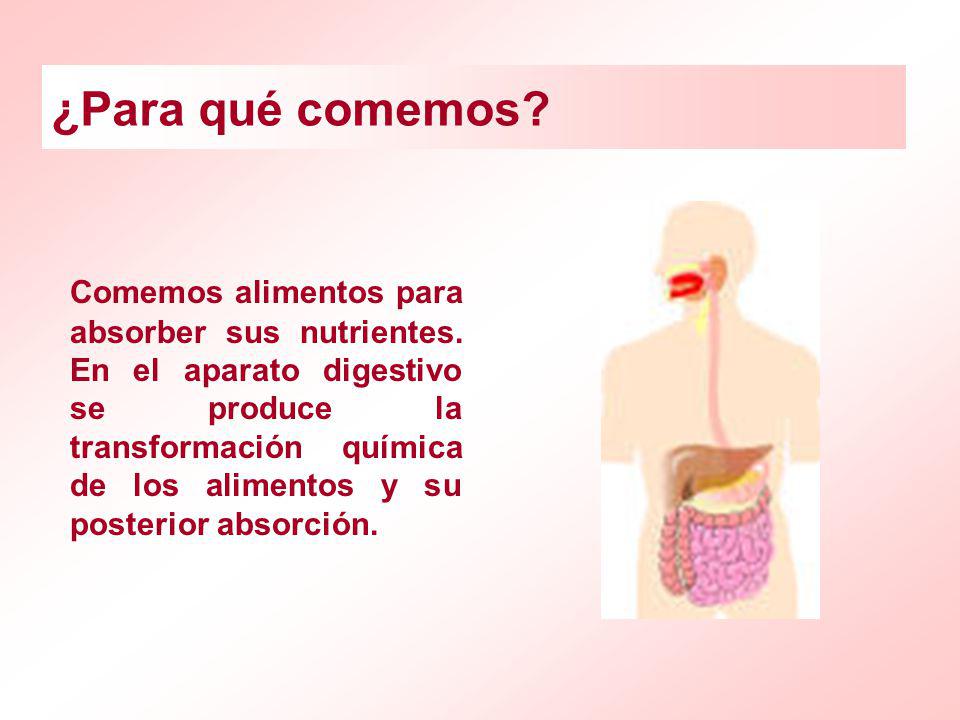 ¿Para qué comemos?

Comemos alimentos para absorber sus nutrientes. En el aparato digestivo se produce la transformación química de los alimentos y su posterior absorción.